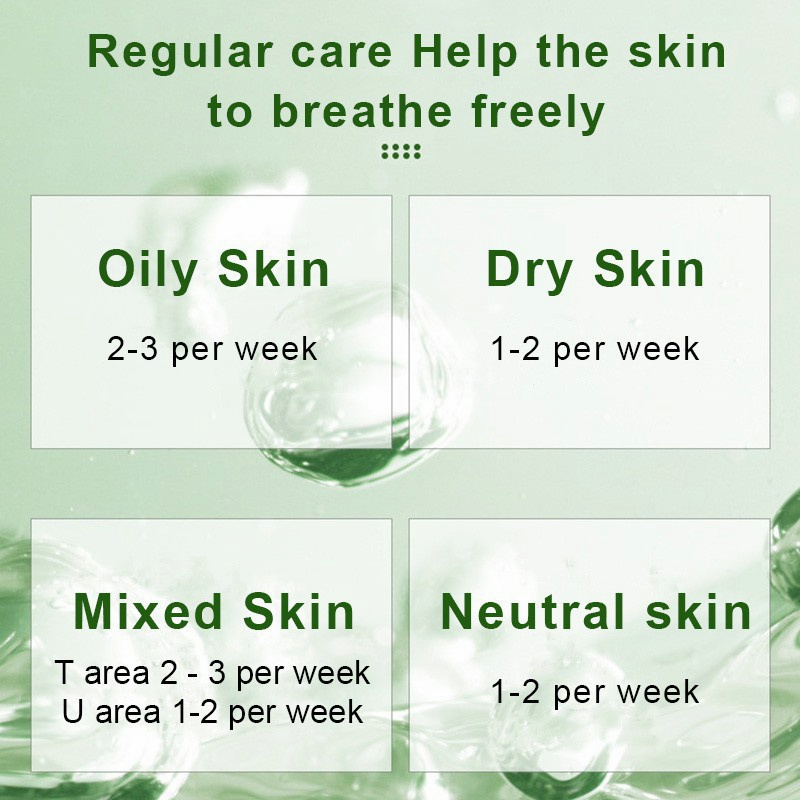 Regular care Help the skin to breathe freely

Oily Skin

2-3 per week

Dry Skin

1-2 per week

Mixed Skin

T area 2 - 3 per week
U area 1-2 per week

Neutral skin

1-2 per week